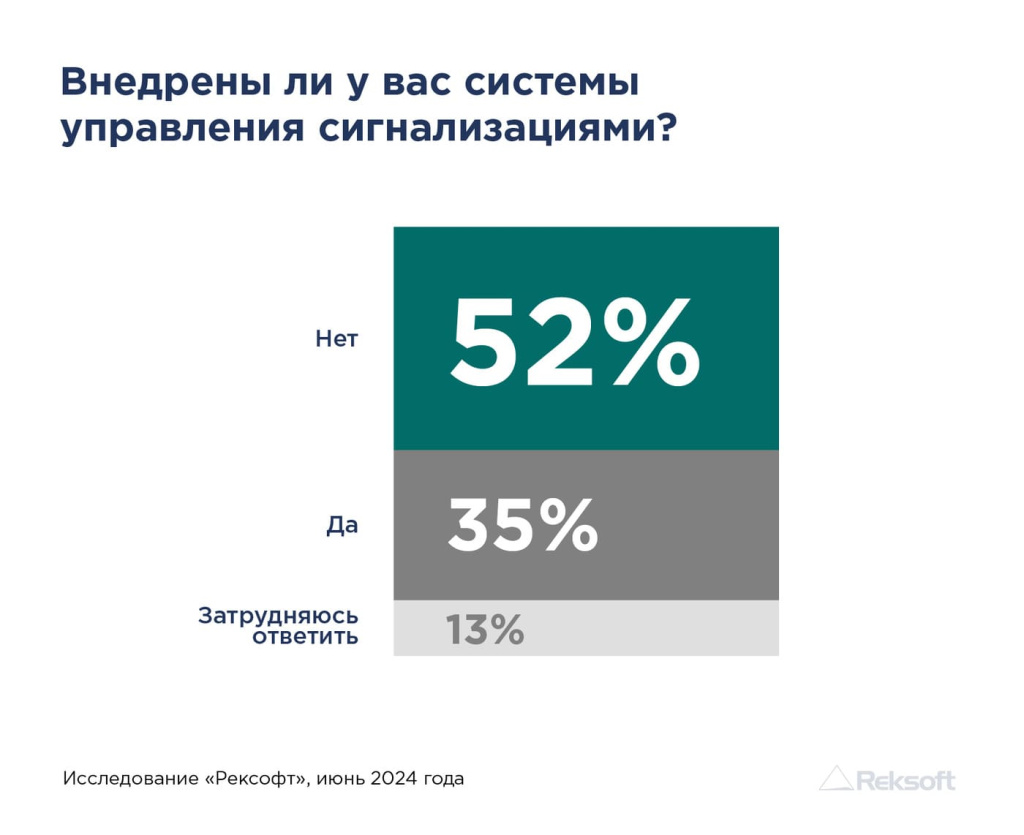 Внедрены ли у вас системы управления сигнализациями?

Нет
52%

Да
35%

Затрудняюсь ответить
13%

Исследование «Рексофт», июнь 2024 года

Reksoft